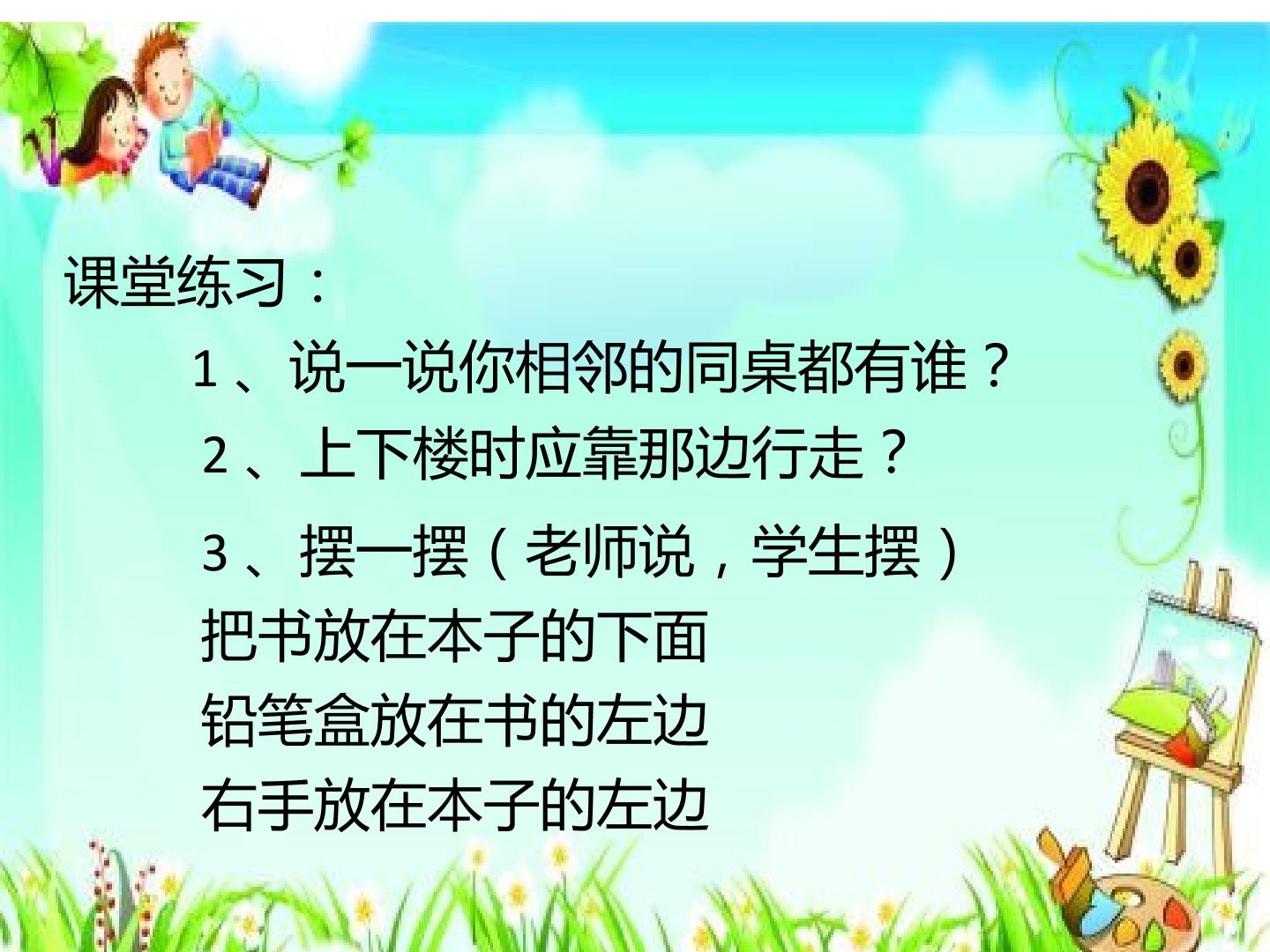 课堂练习：

1、说一说你相邻的同桌都有谁？

2、上下楼时应靠那边行走？

3、摆一摆（老师说，学生摆）

把书放在本子的下面

铅笔盒放在书的左边

右手放在本子的左边